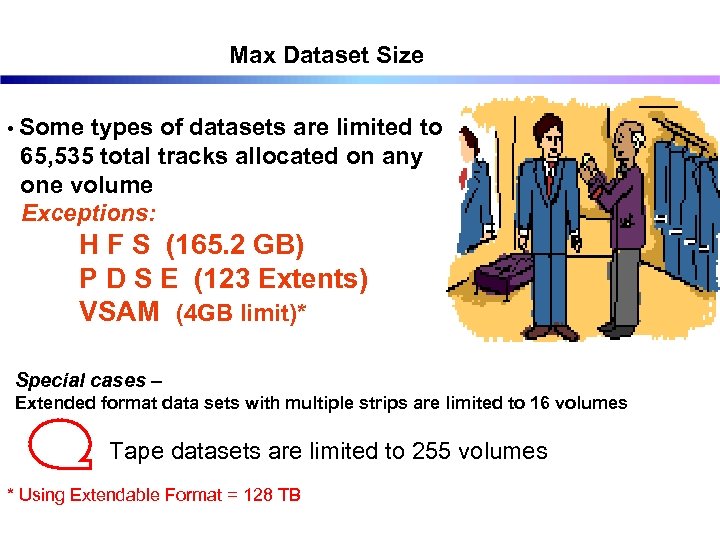 Max Dataset Size

• Some types of datasets are limited to 65,535 total tracks allocated on any one volume

Exceptions:

H F S (165.2 GB)
P D S E (123 Extents)
VSAM (4GB limit)*

Special cases –
Extended format data sets with multiple strips are limited to 16 volumes

Tape datasets are limited to 255 volumes

* Using Extendable Format = 128 TB